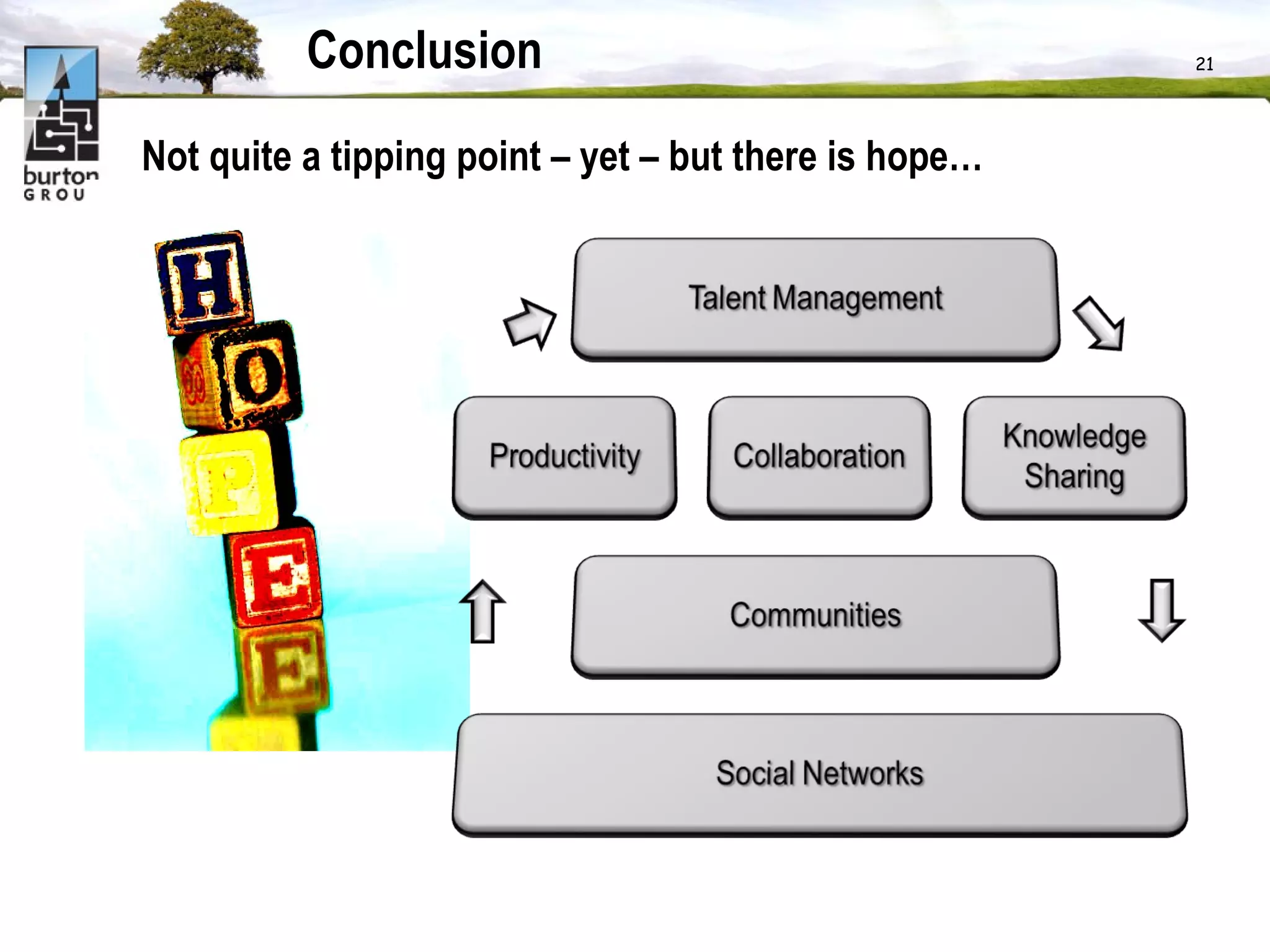 Conclusion

21

burton
GROU

Not quite a tipping point – yet – but there is hope…

H
O
P
E

Talent Management

Productivity

Collaboration

Knowledge Sharing

Communities

Social Networks